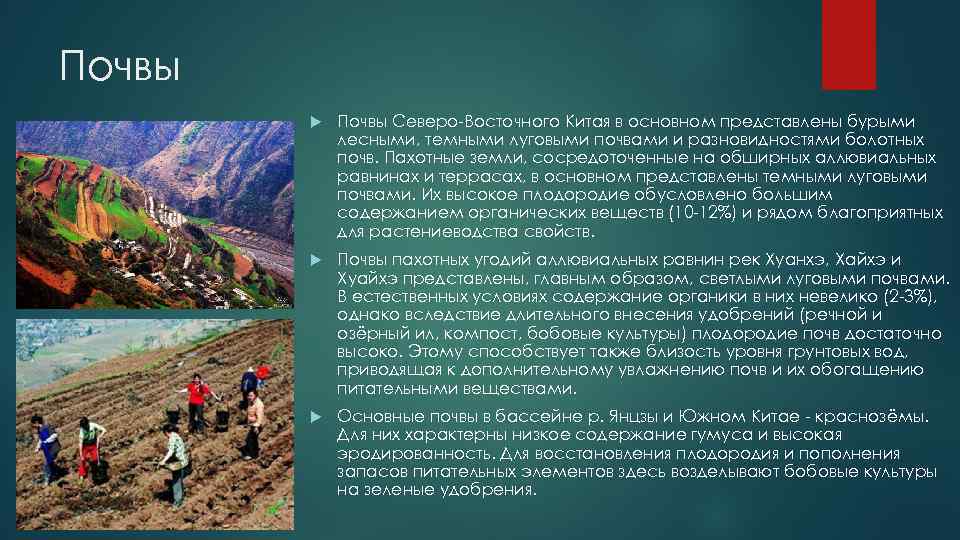 Почвы

Почвы Северо-Восточного Китая в основном представлены бурыми лесными, темными луговыми почвами и разновидностями болотных почв. Пахотные земли, сосредоточенные на обширных аллювиальных равнинах и террасах, в основном представлены темными луговыми почвами. Их высокое плодородие обусловлено большим содержанием органических веществ (10-12%) и рядом благоприятных для растениеводства свойств.

Почвы пахотных угодий аллювиальных равнин рек Хуанхэ, Хайхэ и Хуайхэ представлены, главным образом, светлыми луговыми почвами. В естественных условиях содержание органики в них невелико (2-3%), однако вследствие длительного внесения удобрений (речной и озёрный ил, компост, бобовые культуры) плодородие почв достаточно высоко. Этому способствует также близость уровня грунтовых вод, приводящая к дополнительному увлажнению почв и их обогащению питательными веществами.

Основные почвы в бассейне р. Янцзы и Южном Китае - краснозёмы. Для них характерны низкое содержание гумуса и высокая эродированность. Для восстановления плодородия и пополнения запасов питательных элементов здесь возделывают бобовые культуры на зеленые удобрения.